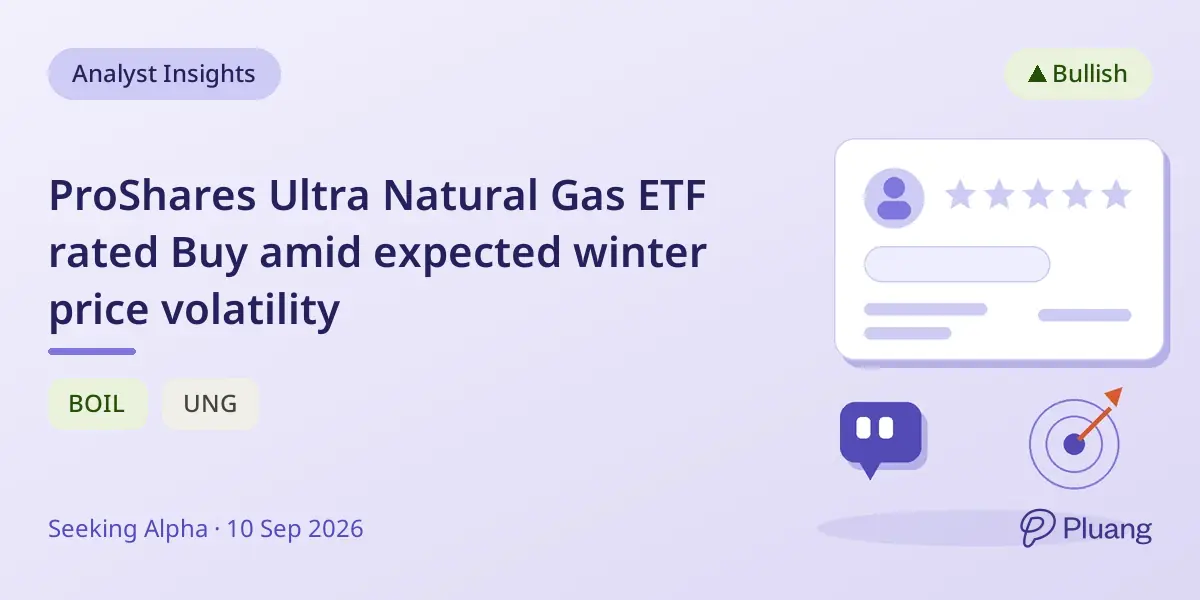 Analyst Insights

▲ Bullish

ProShares Ultra Natural Gas ETF rated Buy amid expected winter price volatility

BOIL

UNG

Seeking Alpha · 10 Sep 2026

Pluang